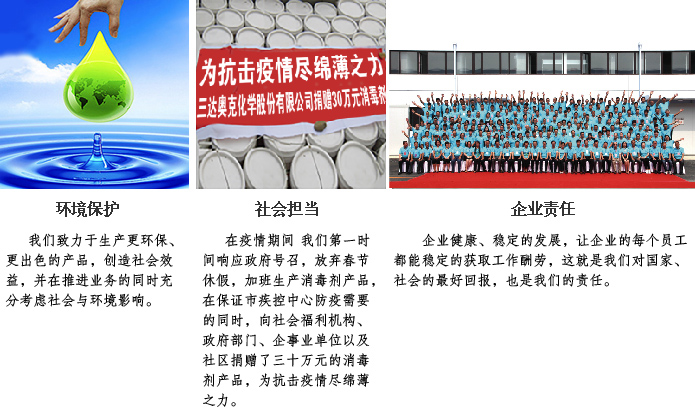 为抗击疫情尽绵薄之力
三达奥克化学股份有限公司捐赠30万元消毒剂

环境保护

我们致力于生产更环保、更出色的产品，创造社会效益，并在推进业务的同时充分考虑社会与环境影响。

社会担当

在疫情期间 我们第一时间响应政府号召，放弃春节休假，加班生产消毒剂产品，在保证市疾控中心防疫需要的同时，向社会福利机构、政府部门、企事业单位以及社区捐赠了三十万元的消毒剂产品，为抗击疫情尽绵薄之力。

企业责任

企业健康、稳定的发展，让企业的每个员工都能稳定的获取工作酬劳，这就是我们对国家、社会的最好回报，也是我们的责任。